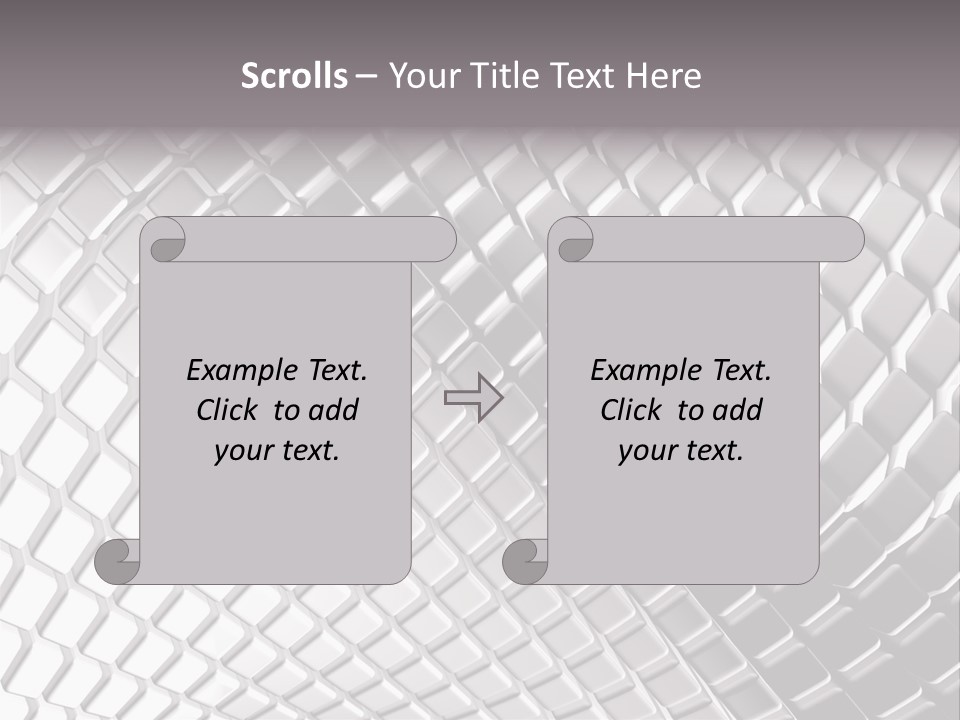 Scrolls – Your Title Text Here

Example Text. Click to add your text.

Example Text. Click to add your text.